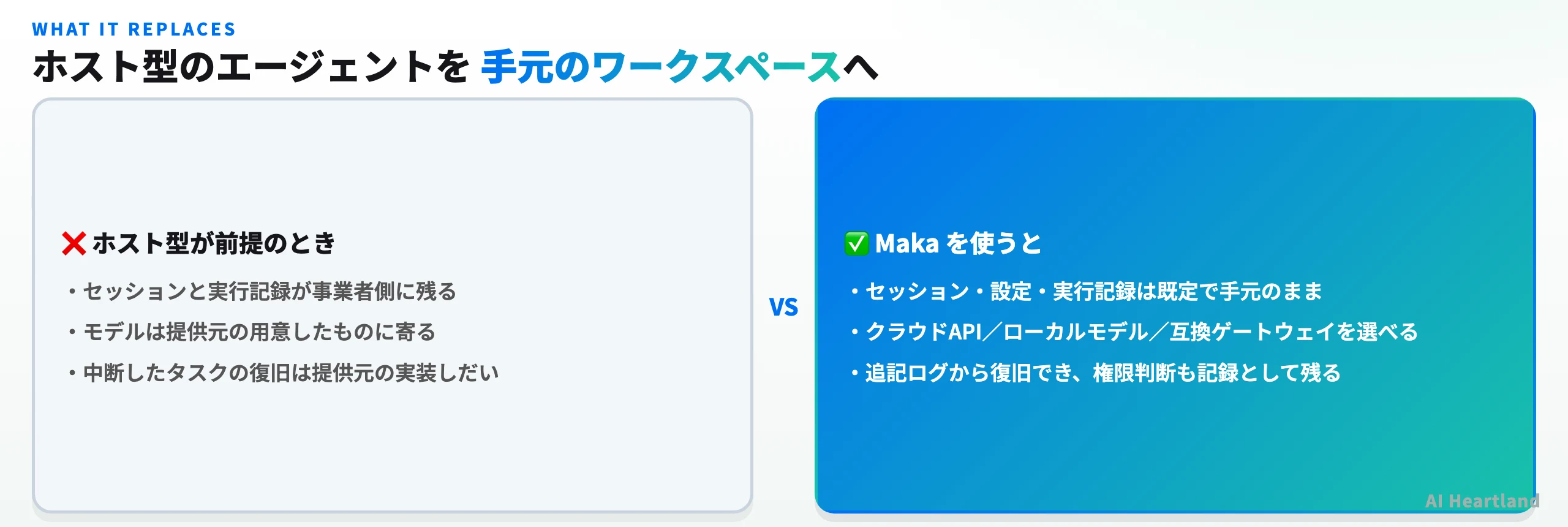 WHAT IT REPLACES

ホスト型のエージェントを 手元のワークスペースへ

❌ ホスト型が前提のとき

・セッションと実行記録が事業者側に残る

・モデルは提供元の用意したものに寄る

・中断したタスクの復旧は提供元の実装しだい

VS

✅ Maka を使うと

・セッション・設定・実行記録は既定で手元のまま

・クラウドAPI／ローカルモデル／互換ゲートウェイを選べる

・追記ログから復旧でき、権限判断も記録として残る

AI Heartland